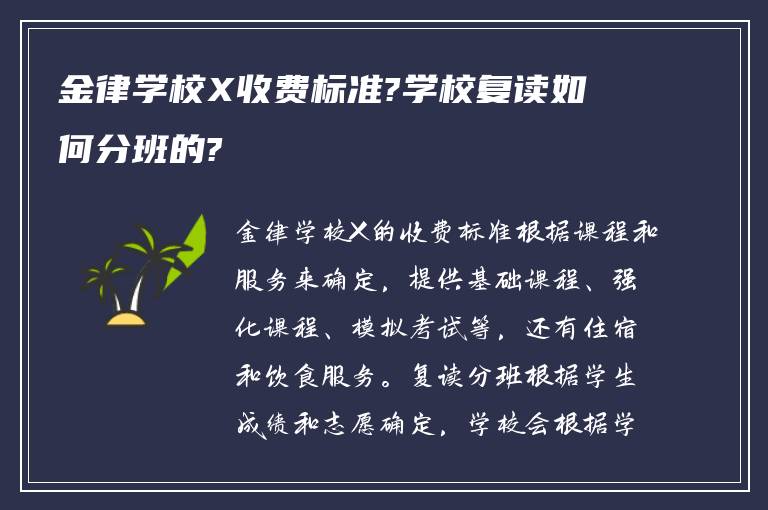 金律学校X收费标准?学校复读如何分班的?

金律学校X的收费标准根据课程和服务来确定，提供基础课程、强化课程、模拟考试等，还有住宿和饮食服务。复读分班根据学生成绩和志愿确定，学校会根据学